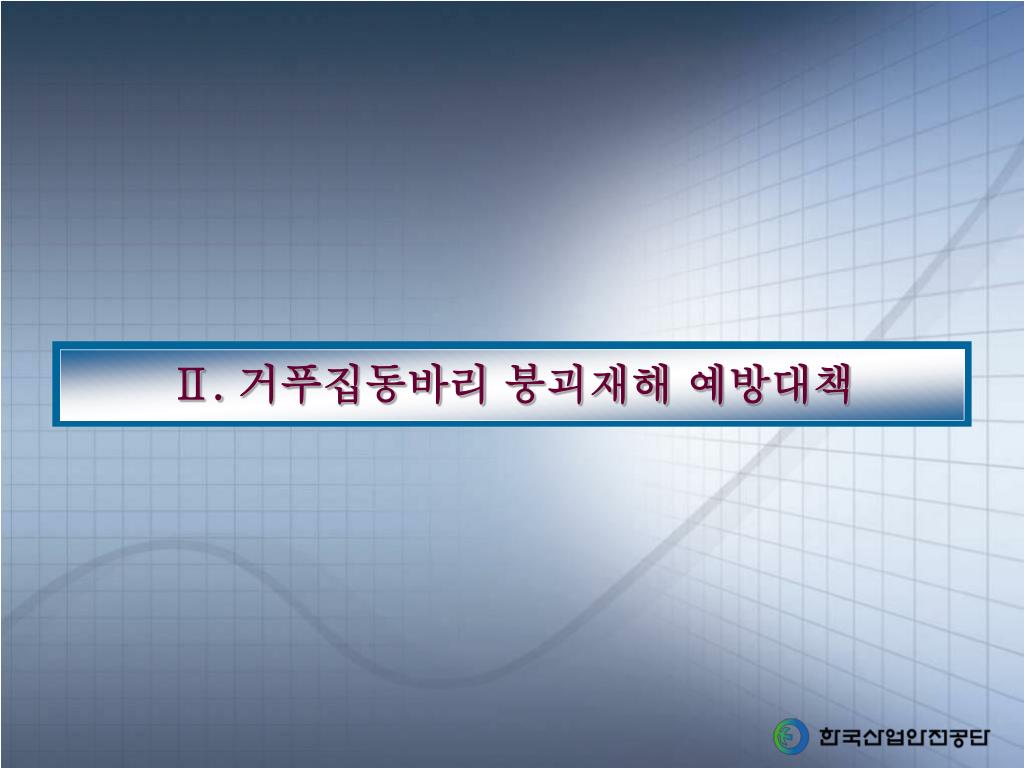 Ⅱ. 거푸집동바리 붕괴재해 예방대책

한국산업안전공단